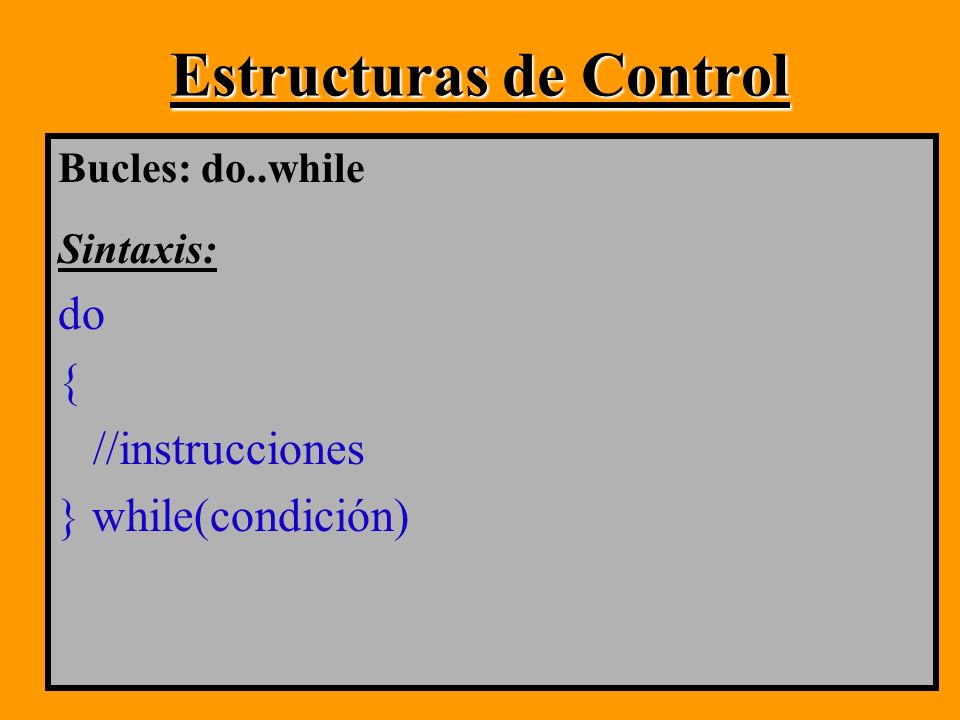 Estructuras de Control

Bucles: do..while

Sintaxis:

do
{
//instrucciones
} while(condición)